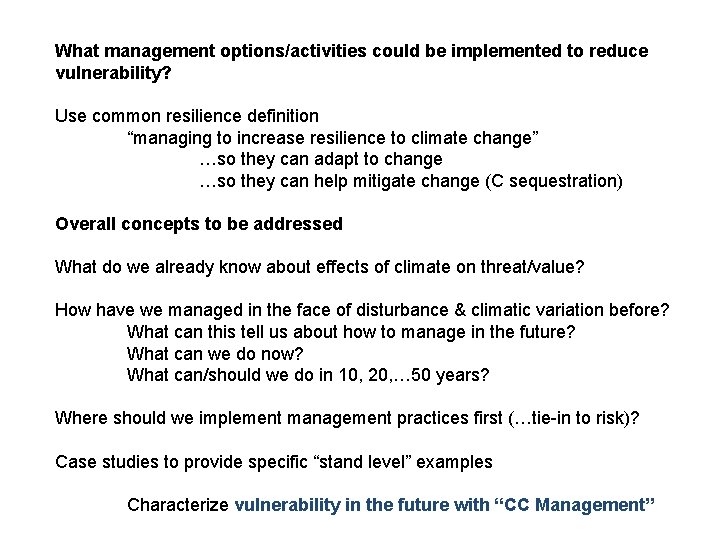 What management options/activities could be implemented to reduce vulnerability?

Use common resilience definition
“managing to increase resilience to climate change”
…so they can adapt to change
…so they can help mitigate change (C sequestration)

Overall concepts to be addressed

What do we already know about effects of climate on threat/value?

How have we managed in the face of disturbance & climatic variation before?
What can this tell us about how to manage in the future?
What can we do now?
What can/should we do in 10, 20,…50 years?

Where should we implement management practices first (…tie-in to risk)?

Case studies to provide specific “stand level” examples

Characterize vulnerability in the future with “CC Management”